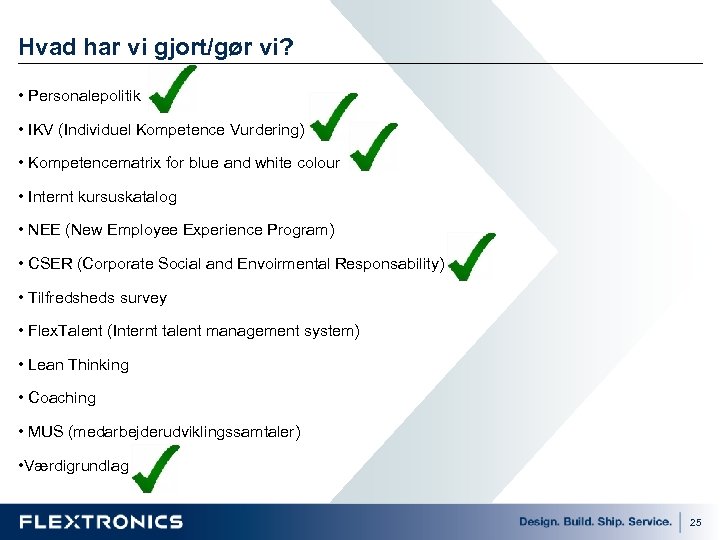 Hvad har vi gjort/gør vi?

• Personalepolitik

• IKV (Individuel Kompetence Vurdering)

• Kompetencematrix for blue and white colour

• Internt kursuskatalog

• NEE (New Employee Experience Program)

• CSER (Corporate Social and Envoirmental Responsability)

• Tilfredsheds survey

• FlexTalent (Internt talent management system)

• Lean Thinking

• Coaching

• MUS (medarbejderudviklingssamtaler)

•Værdigrundlag

FLEXTRONICS

Design. Build. Ship. Service.

25